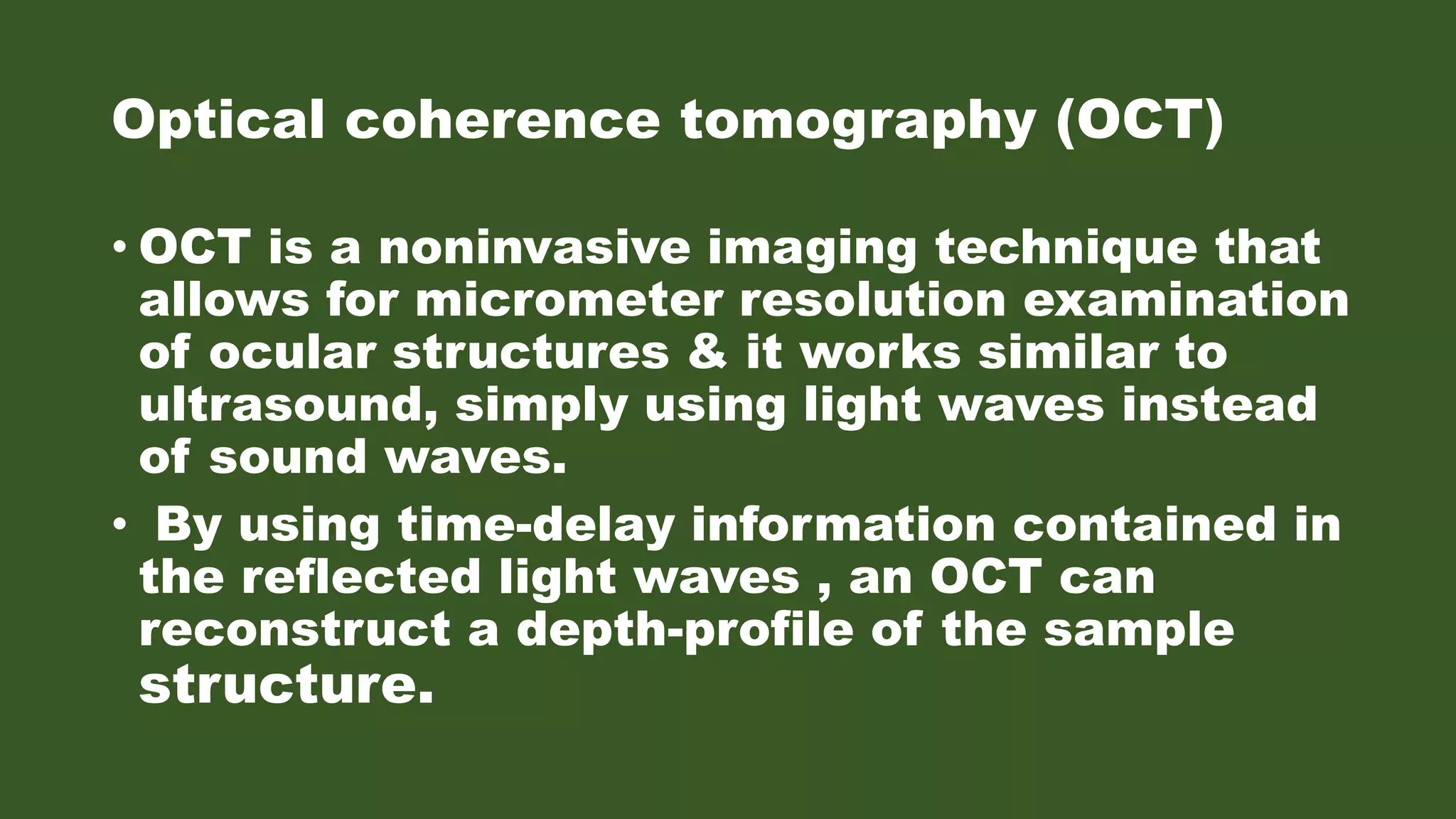 Optical coherence tomography (OCT)

• OCT is a noninvasive imaging technique that allows for micrometer resolution examination of ocular structures & it works similar to ultrasound, simply using light waves instead of sound waves.

• By using time-delay information contained in the reflected light waves , an OCT can reconstruct a depth-profile of the sample structure.